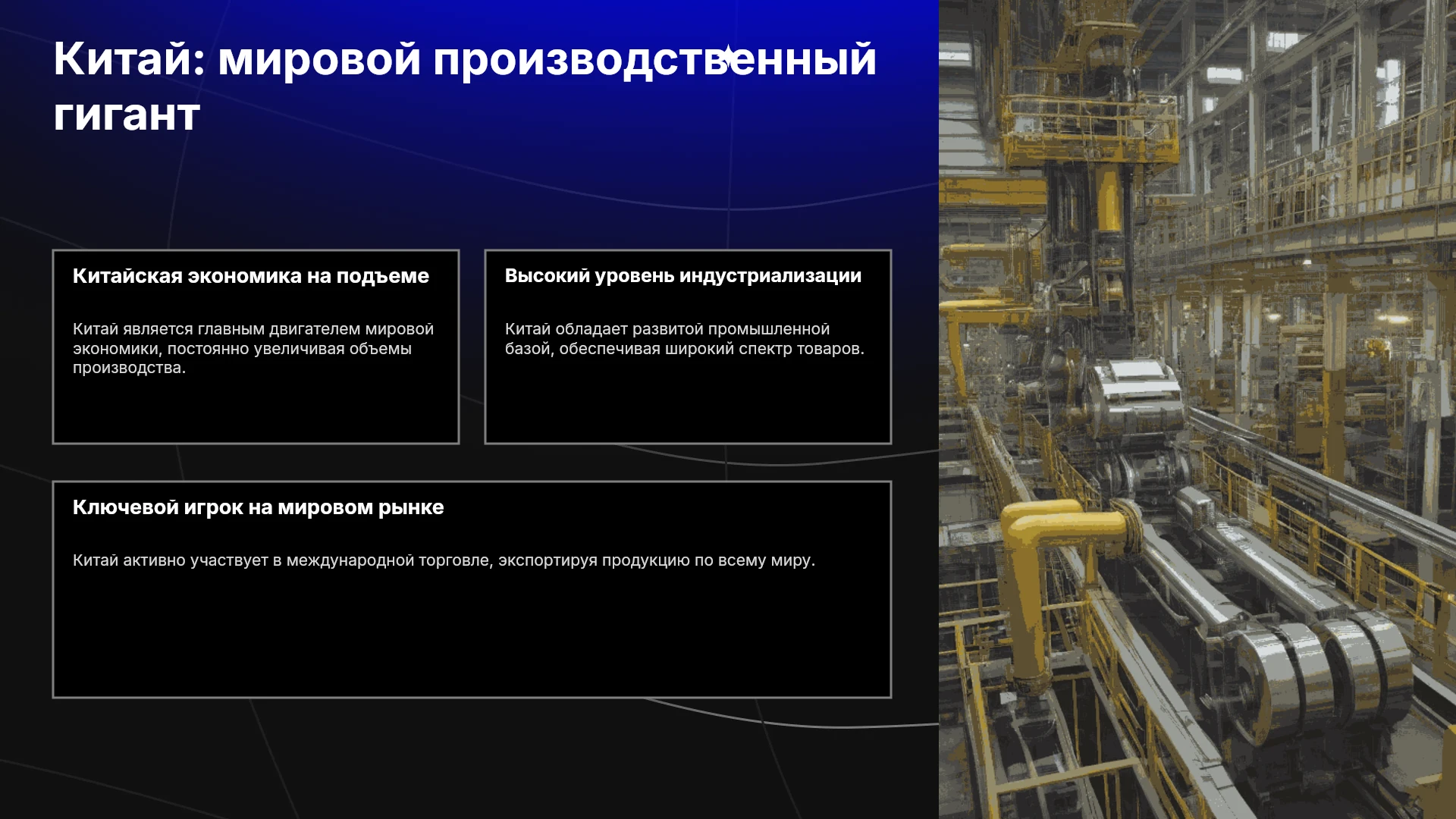 Китай: мировой производственный гигант

Китайская экономика на подъеме

Китай является главным двигателем мировой экономики, постоянно увеличивая объемы производства.

Высокий уровень индустриализации

Китай обладает развитой промышленной базой, обеспечивая широкий спектр товаров.

Ключевой игрок на мировом рынке

Китай активно участвует в международной торговле, экспортируя продукцию по всему миру.